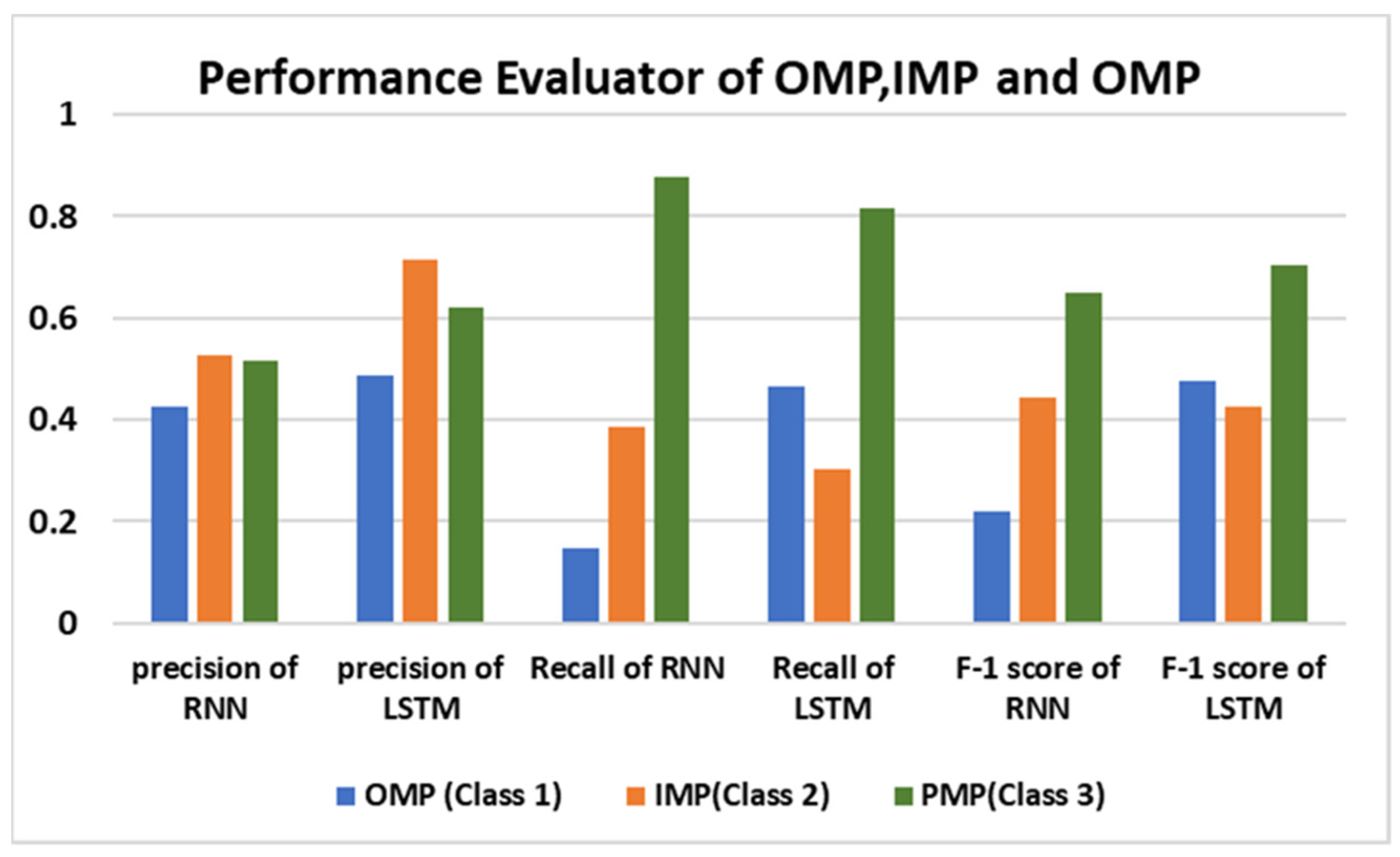 Performance Evaluator of OMP,IMP and OMP

1
0.8
0.6
0.4
0.2
0

precision of RNN
precision of LSTM
Recall of RNN
Recall of LSTM
F-1 score of RNN
F-1 score of LSTM

OMP (Class 1)
IMP(Class 2)
PMP(Class 3)